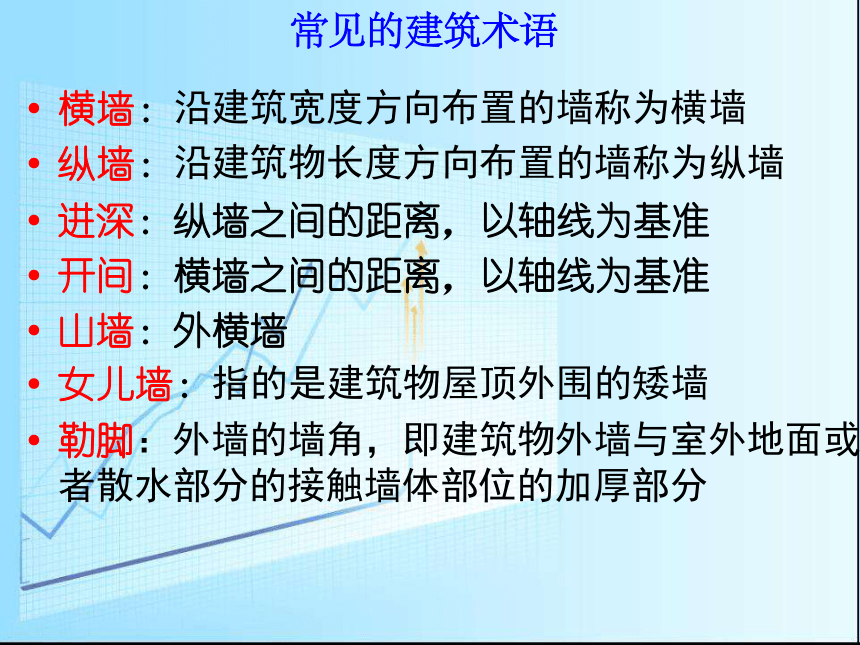 常见的建筑术语

• 横墙：沿建筑宽度方向布置的墙称为横墙
• 纵墙：沿建筑物长度方向布置的墙称为纵墙
• 进深：纵墙之间的距离，以轴线为基准
• 开间：横墙之间的距离，以轴线为基准
• 山墙：外横墙
• 女儿墙：指的是建筑物屋顶外围的矮墙
• 勒脚：外墙的墙角，即建筑物外墙与室外地面或者散水部分的接触墙体部位的加厚部分